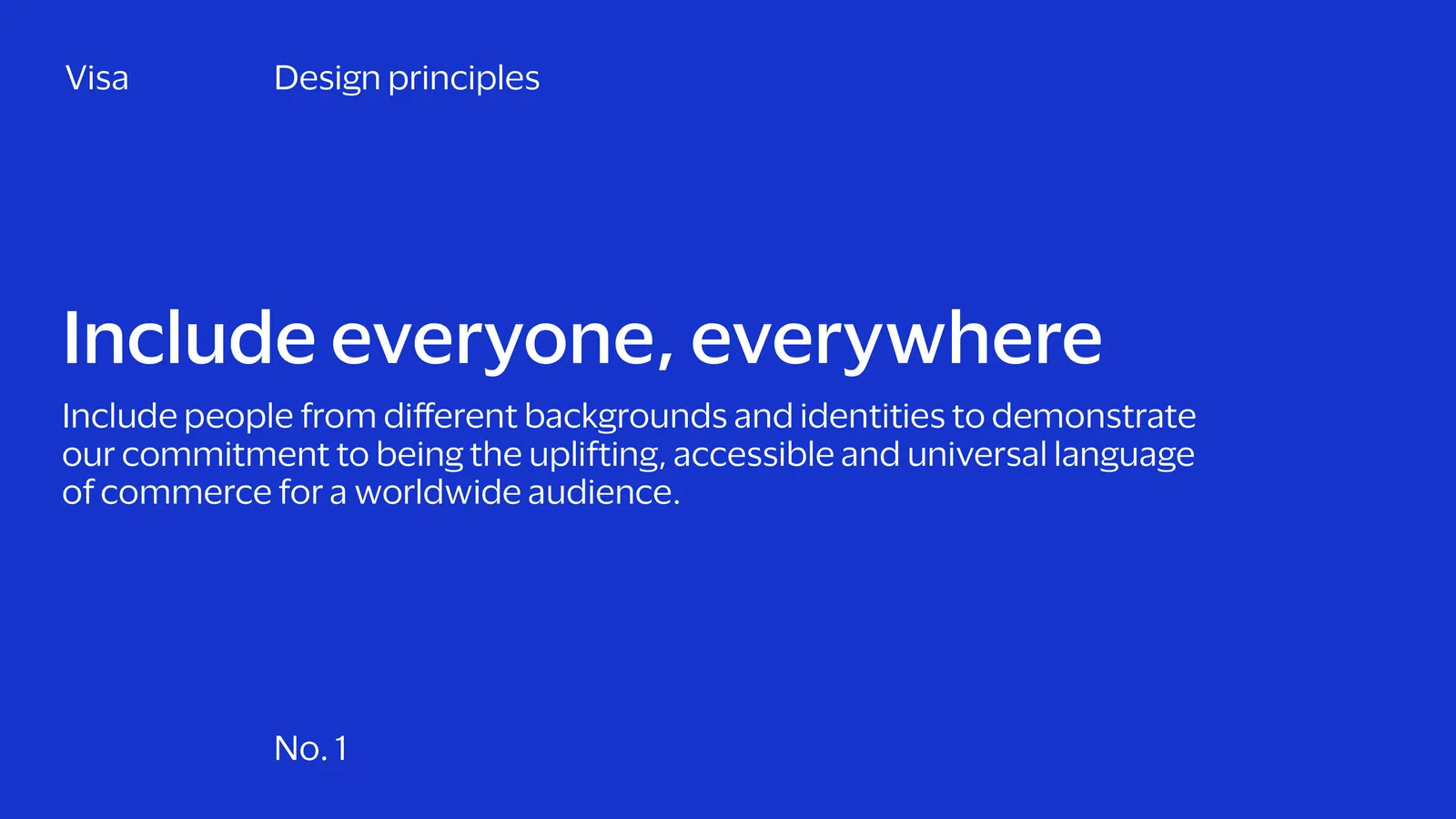 Visa

Design principles

Include everyone, everywhere

Include people from different backgrounds and identities to demonstrate our commitment to being the uplifting, accessible and universal language of commerce for a worldwide audience.

No. 1